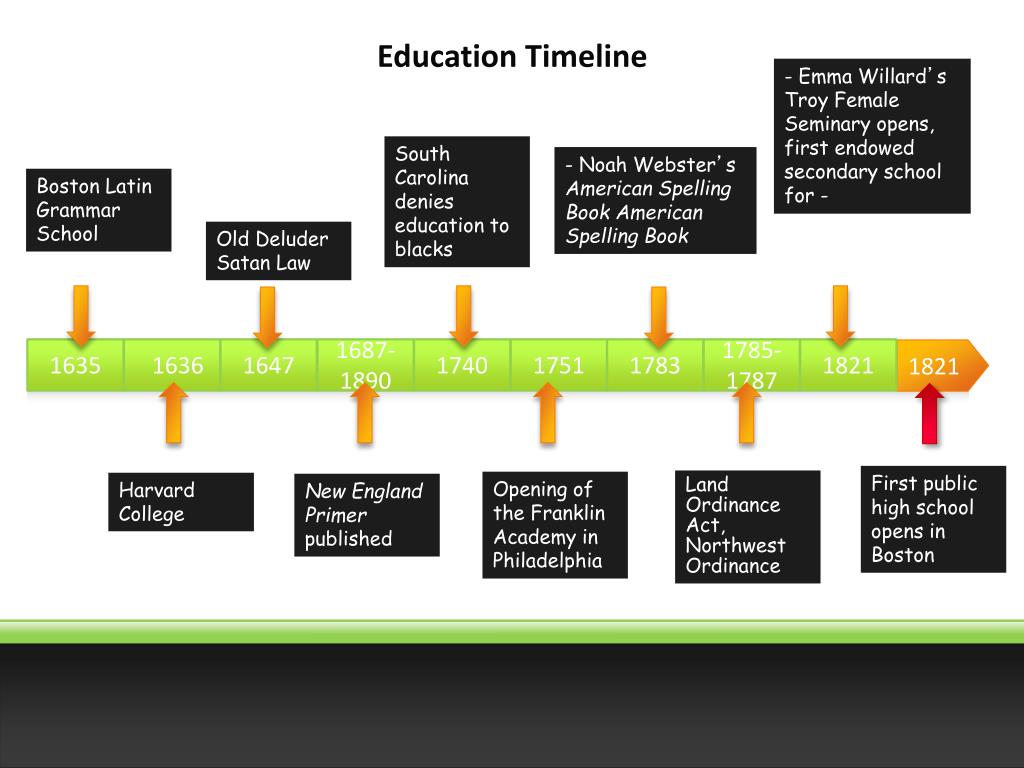 Education Timeline

Boston Latin Grammar School

Old Deluder Satan Law

South Carolina denies education to blacks

- Noah Webster's American Spelling Book American Spelling Book

- Emma Willard's Troy Female Seminary opens, first endowed secondary school for -

1635

1636

1647

1687-1890

1740

1751

1783

1785-1787

1821

1821

Harvard College

New England Primer published

Opening of the Franklin Academy in Philadelphia

Land Ordinance Act, Northwest Ordinance

First public high school opens in Boston